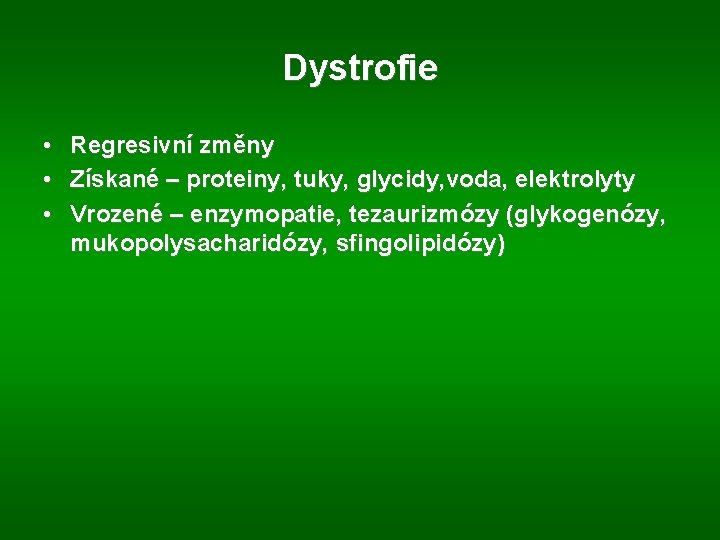 Dystrofie

• Regresivní změny
• Získané – proteiny, tuky, glycidy,voda, elektrolyty
• Vrozené – enzymopatie, tezaurizmózy (glykogenózy, mukopolysacharidózy, sfingolipidózy)